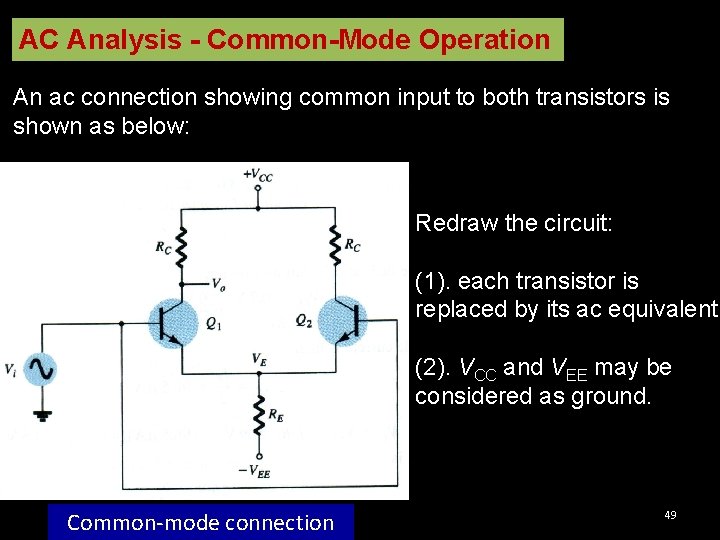 AC Analysis - Common-Mode Operation

An ac connection showing common input to both transistors is shown as below:

$+V_{CC}$

$R_C$

$R_C$

$V_o$

$Q_1$

$Q_2$

$V_i$

$V_E$

$R_E$

$-V_{EE}$

Redraw the circuit:

(1). each transistor is replaced by its ac equivalent

(2). $V_{CC}$ and $V_{EE}$ may be considered as ground.

Common-mode connection

49